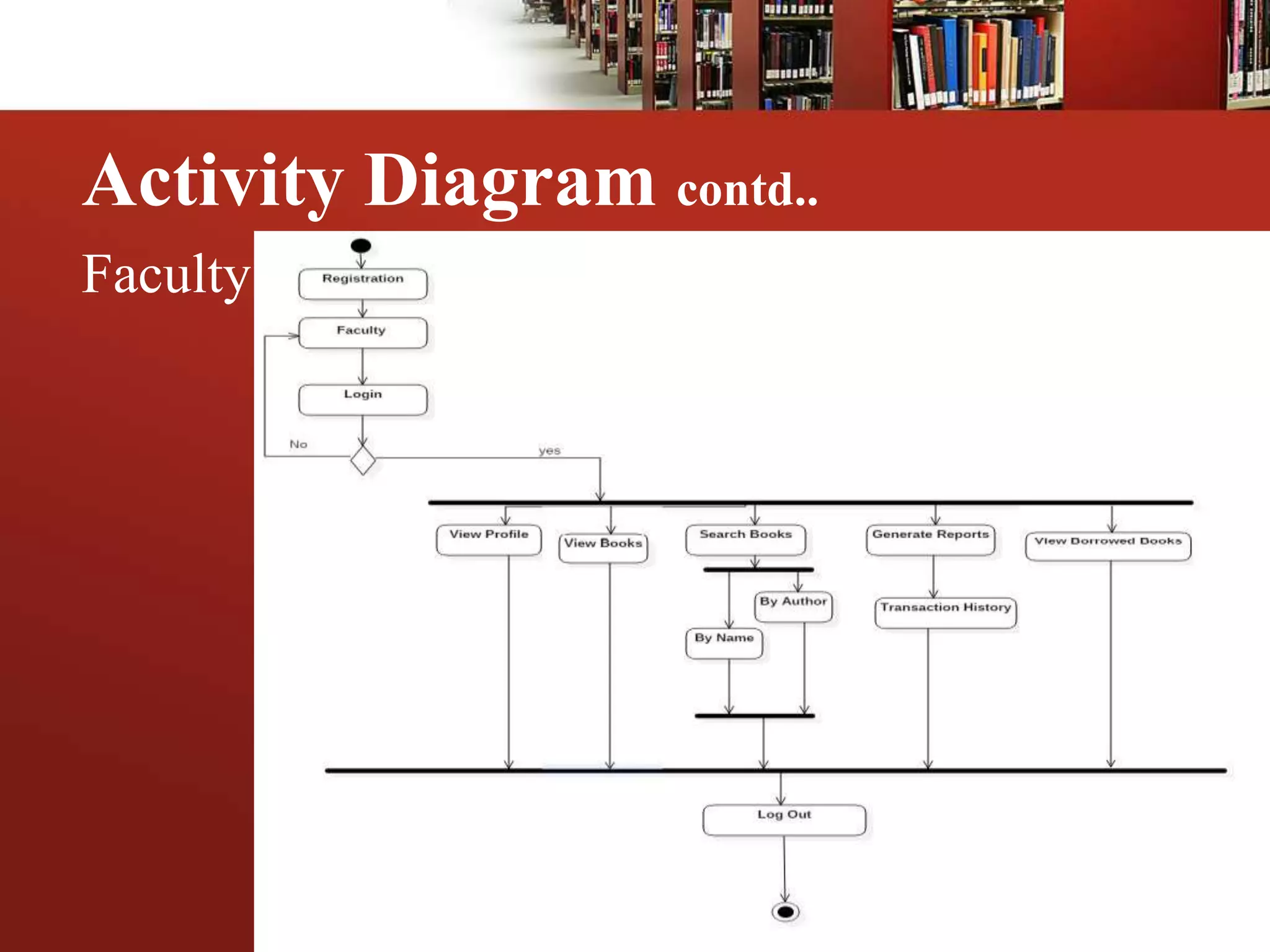 Activity Diagram contd..

Faculty

Registration

Faculty

Login

No

yes

View Profile

View Books

Search Books

Generate Reports

View Borrowed Books

By Author

By Name

Transaction History

Log Out